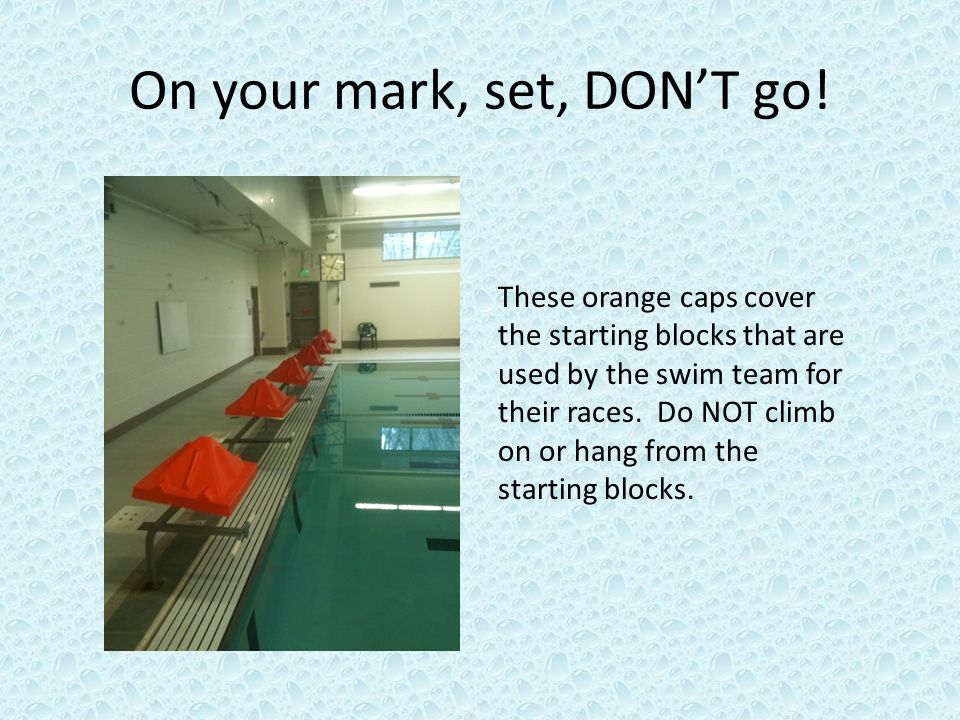 On your mark, set, DON’T go!

These orange caps cover the starting blocks that are used by the swim team for their races.  Do NOT climb on or hang from the starting blocks.